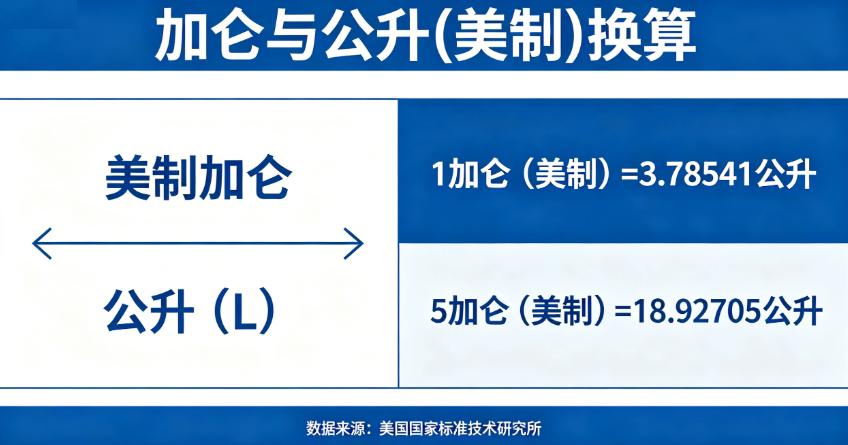 加仑与公升(美制)换算

美制加仑

公升（L）

1加仑（美制）=3.78541公升

5加仑（美制）=18.92705公升

数据来源：美国国家标准技术研究所